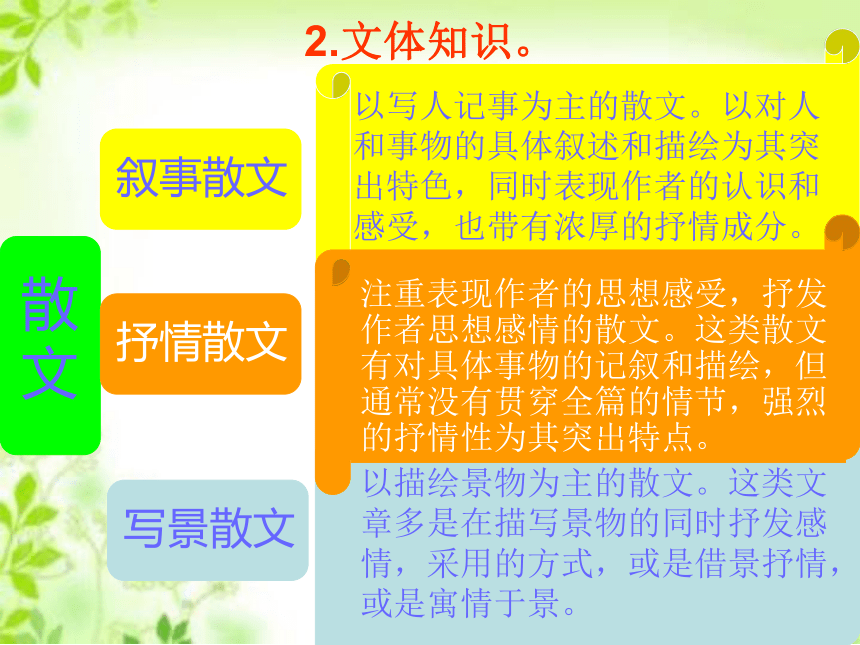 2.文体知识。

散文

叙事散文

以写人记事为主的散文。以对人和事物的具体叙述和描绘为其突出特色，同时表现作者的认识和感受，也带有浓厚的抒情成分。

抒情散文

注重表现作者的思想感受，抒发作者思想感情的散文。这类散文有对具体事物的记叙和描绘，但通常没有贯穿全篇的情节，强烈的抒情性为其突出特点。

写景散文

以描绘景物为主的散文。这类文章多是在描写景物的同时抒发感情，采用的方式，或是借景抒情，或是寓情于景。